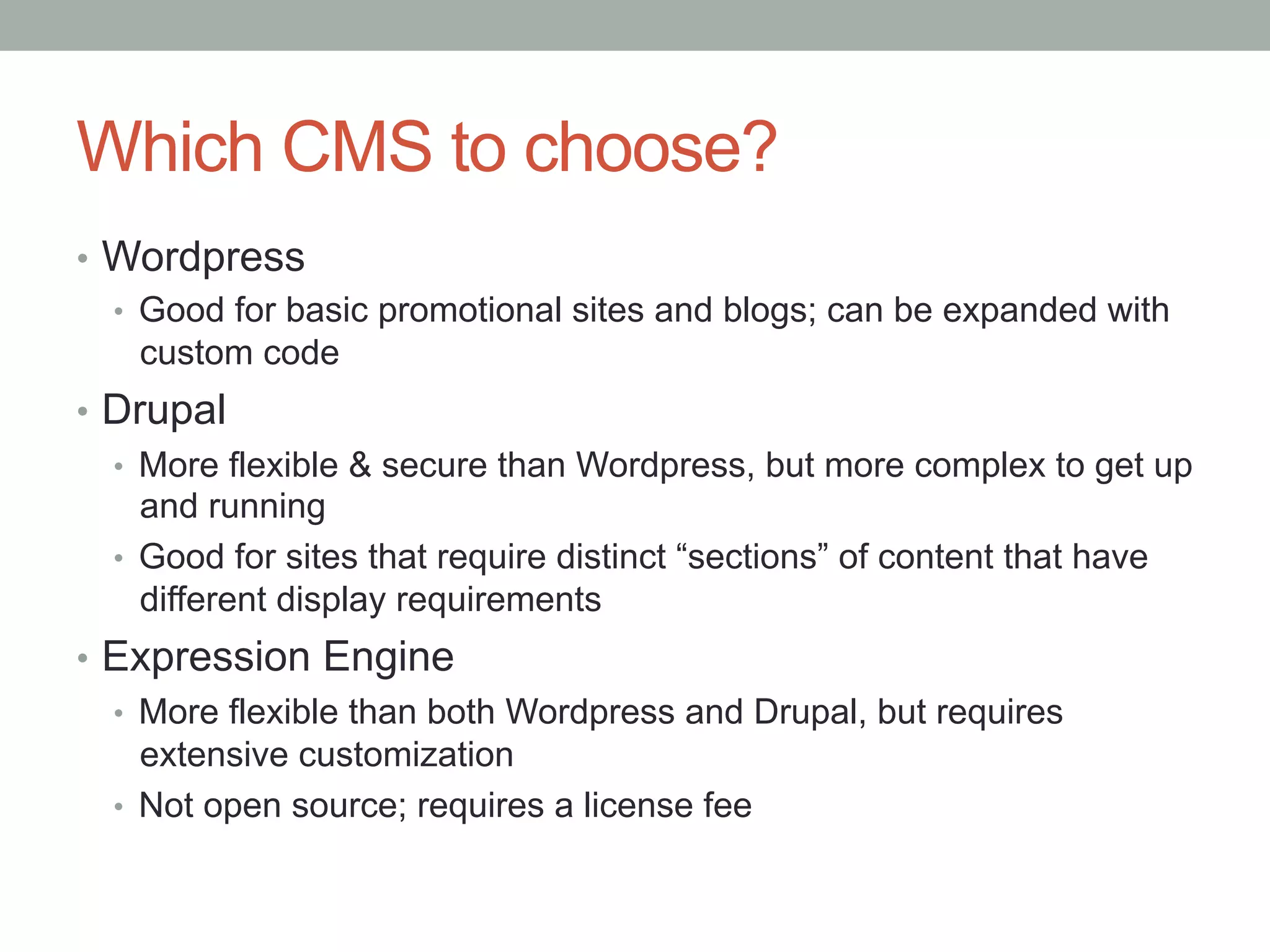 Which CMS to choose?

• Wordpress
  • Good for basic promotional sites and blogs; can be expanded with custom code
• Drupal
  • More flexible & secure than Wordpress, but more complex to get up and running
  • Good for sites that require distinct “sections” of content that have different display requirements
• Expression Engine
  • More flexible than both Wordpress and Drupal, but requires extensive customization
  • Not open source; requires a license fee